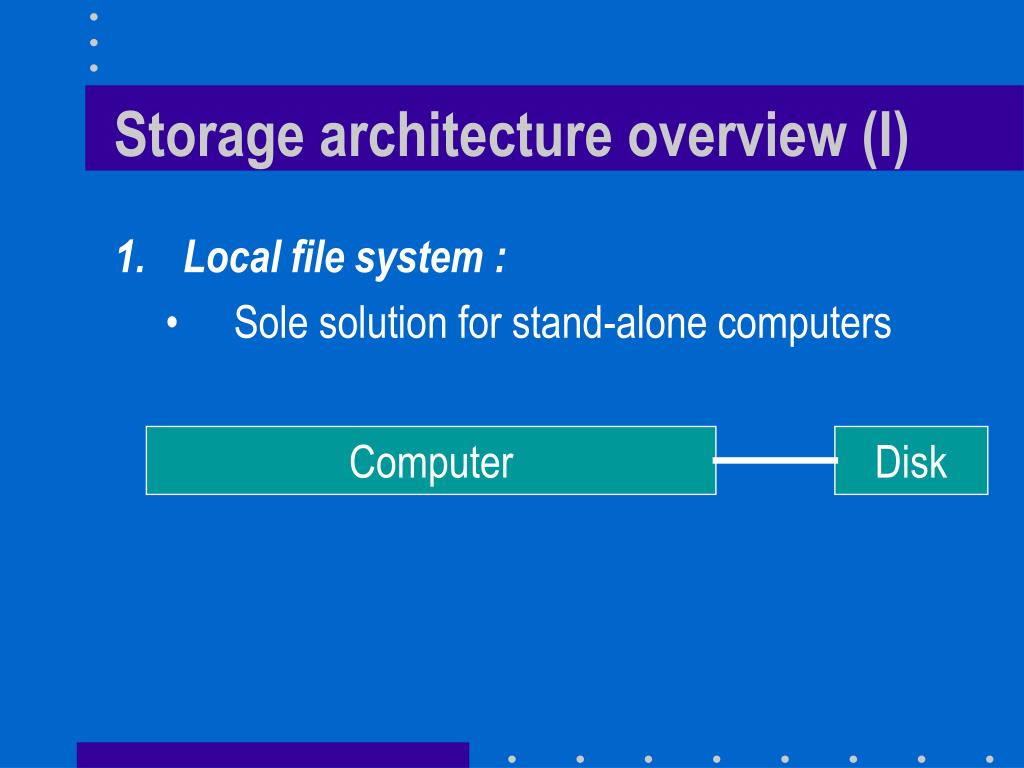 Storage architecture overview (I)

1. Local file system :
• Sole solution for stand-alone computers

Computer

Disk